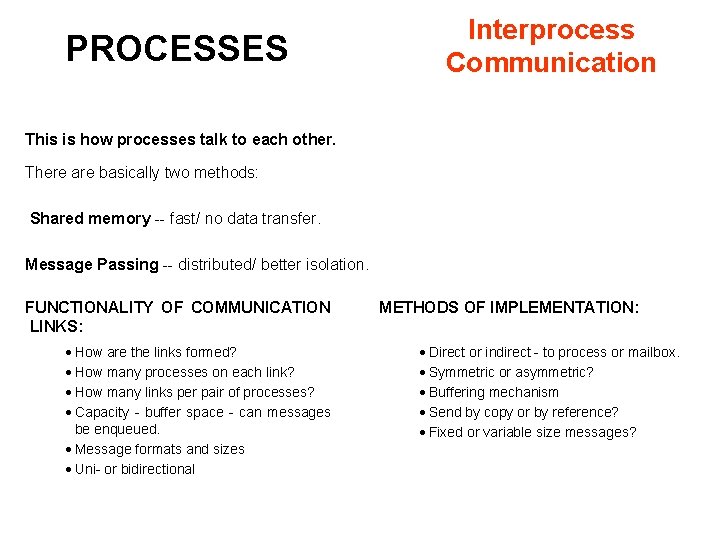 PROCESSES

Interprocess Communication

This is how processes talk to each other.

There are basically two methods:

Shared memory -- fast/ no data transfer.

Message Passing -- distributed/ better isolation.

FUNCTIONALITY OF COMMUNICATION LINKS:

• How are the links formed?
• How many processes on each link?
• How many links per pair of processes?
• Capacity - buffer space - can messages be enqueued.
• Message formats and sizes
• Uni- or bidirectional

METHODS OF IMPLEMENTATION:

• Direct or indirect - to process or mailbox.
• Symmetric or asymmetric?
• Buffering mechanism
• Send by copy or by reference?
• Fixed or variable size messages?